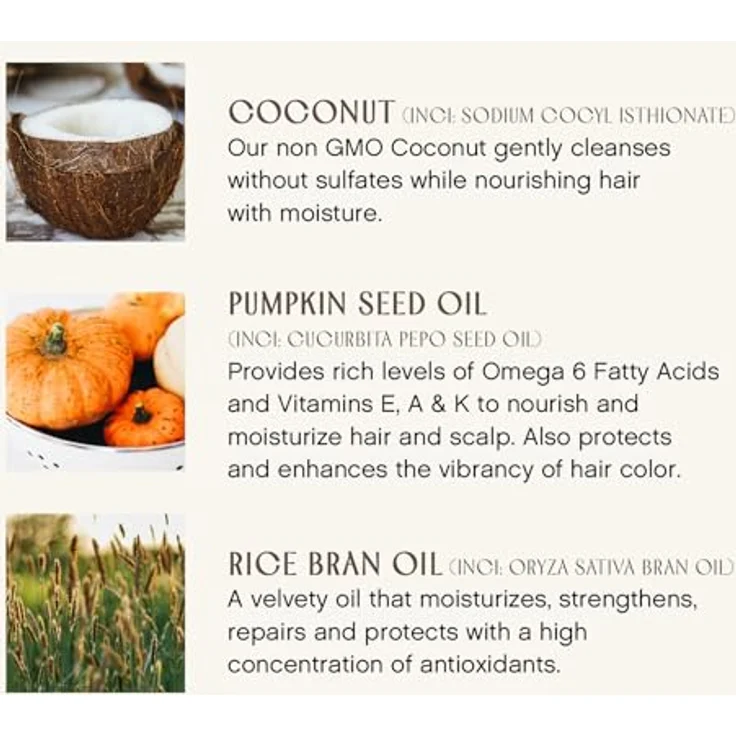 COCONUT (INCI: SODIUM COCYL ISTHIONATE)
Our non GMO Coconut gently cleanses without sulfates while nourishing hair with moisture.

PUMPKIN SEED OIL
(INCI: CUCURBITA PEPO SEED OIL)
Provides rich levels of Omega 6 Fatty Acids and Vitamins E, A & K to nourish and moisturize hair and scalp. Also protects and enhances the vibrancy of hair color.

RICE BRAN OIL (INCI: ORYZA SATIVA BRAN OIL)
A velvety oil that moisturizes, strengthens, repairs and protects with a high concentration of antioxidants.